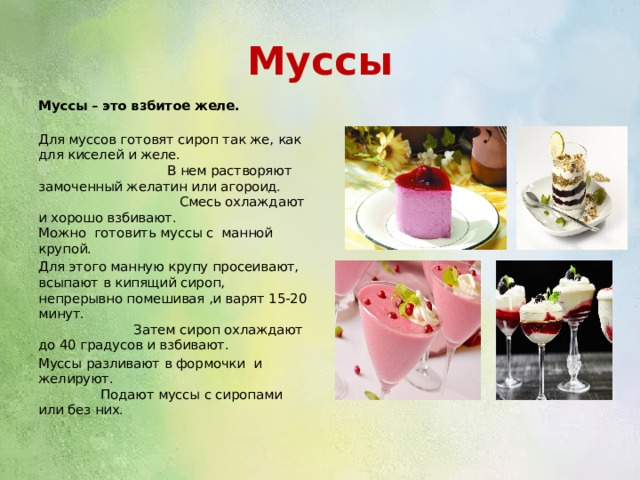 Муссы

Муссы – это взбитое желе.

Для муссов готовят сироп так же, как для киселей и желе. В нем растворяют замоченный желатин или агороид. Смесь охлаждают и хорошо взбивают.
Можно готовить муссы с манной крупой.

Для этого манную крупу просеивают, всыпают в кипящий сироп, непрерывно помешивая ,и варят 15-20 минут. Затем сироп охлаждают до 40 градусов и взбивают.

Муссы разливают в формочки и желируют. Подают муссы с сиропами или без них.